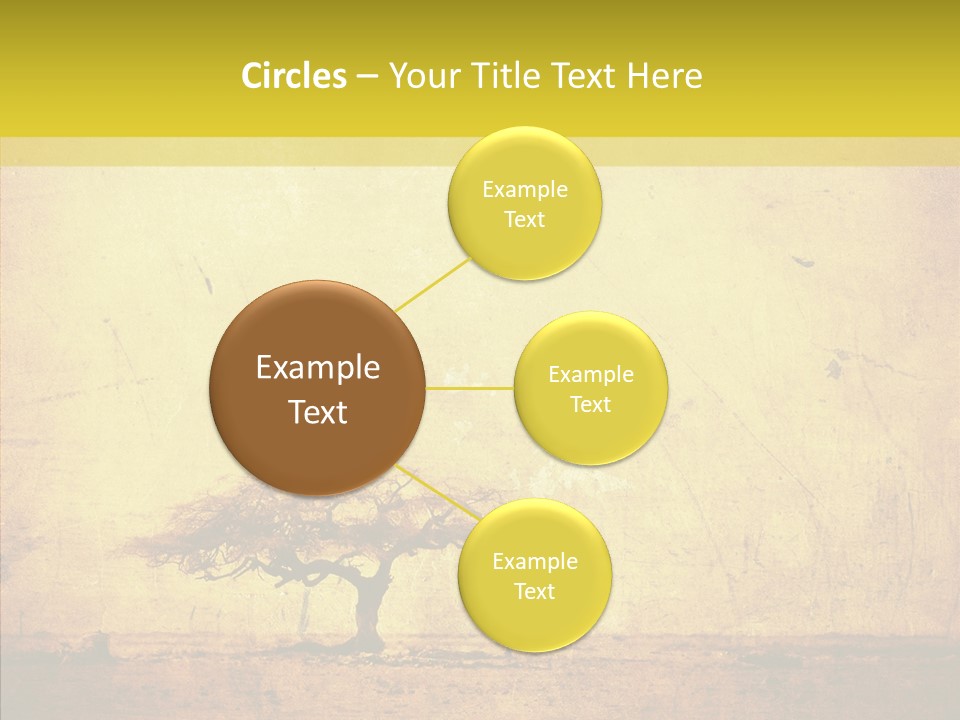 Circles – Your Title Text Here

Example Text

Example Text

Example Text

Example Text